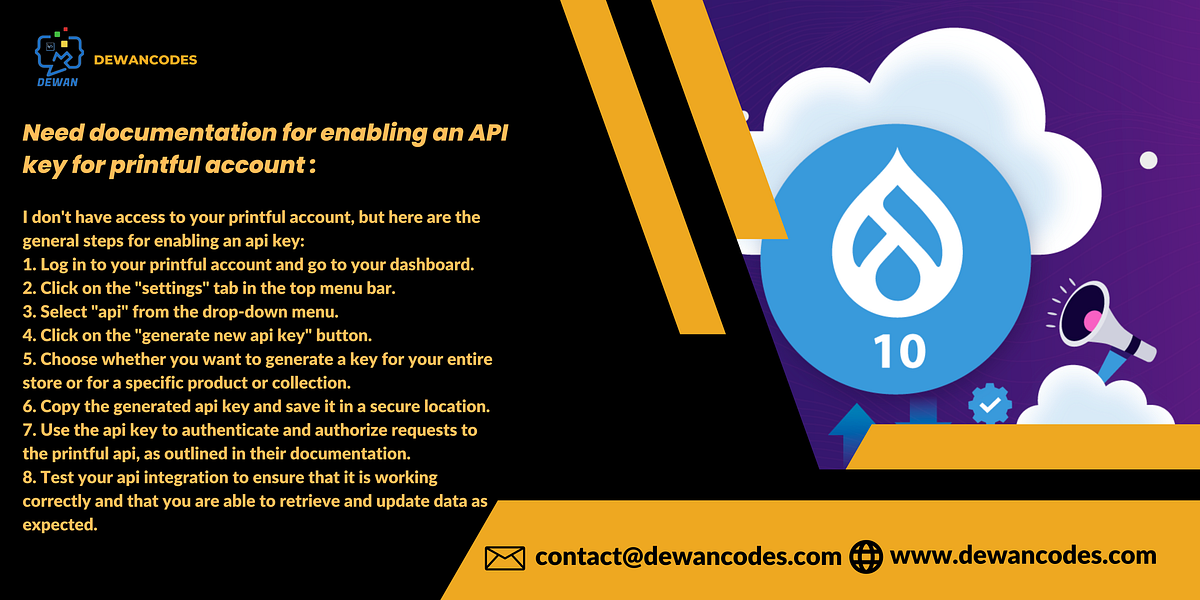 DEWAN

DEWANCODES

Need documentation for enabling an API key for printful account :

I don't have access to your printful account, but here are the general steps for enabling an api key:
1. Log in to your printful account and go to your dashboard.
2. Click on the "settings" tab in the top menu bar.
3. Select "api" from the drop-down menu.
4. Click on the "generate new api key" button.
5. Choose whether you want to generate a key for your entire store or for a specific product or collection.
6. Copy the generated api key and save it in a secure location.
7. Use the api key to authenticate and authorize requests to the printful api, as outlined in their documentation.
8. Test your api integration to ensure that it is working correctly and that you are able to retrieve and update data as expected.

10

contact@dewancodes.com www.dewancodes.com